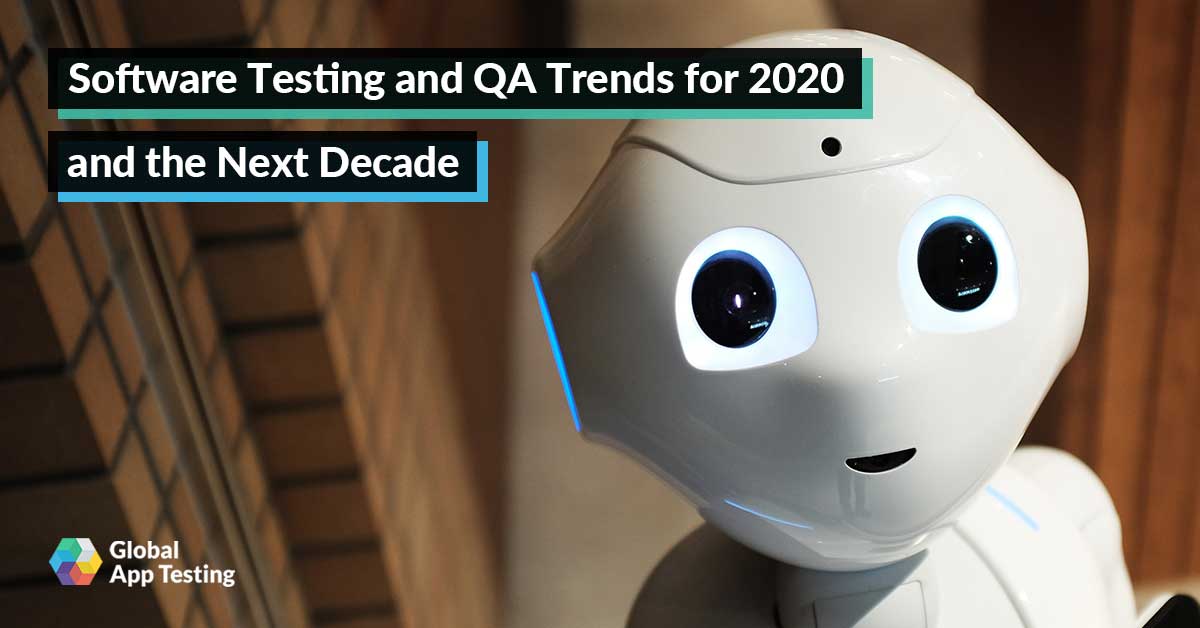 Software Testing and QA Trends for 2020 and the Next Decade

Global App Testing